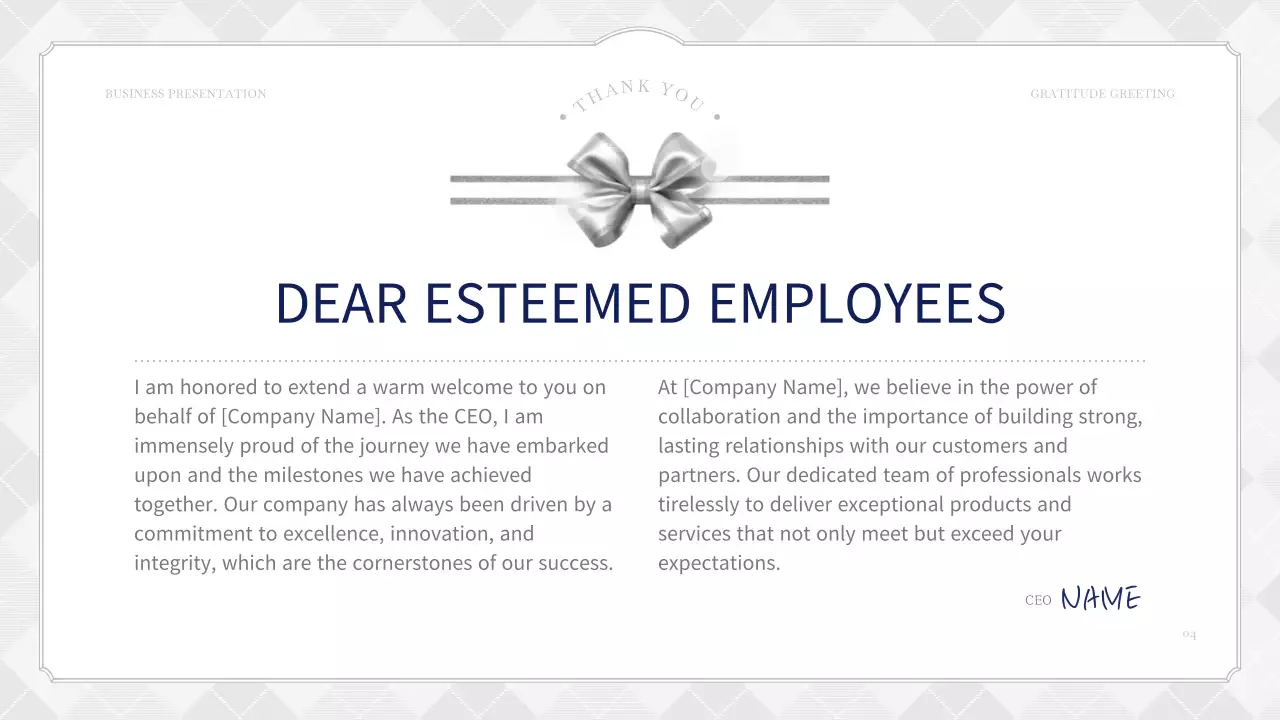 BUSINESS PRESENTATION

THANK YOU

GRATITUDE GREETING

DEAR ESTEEMED EMPLOYEES

I am honored to extend a warm welcome to you on behalf of [Company Name]. As the CEO, I am immensely proud of the journey we have embarked upon and the milestones we have achieved together. Our company has always been driven by a commitment to excellence, innovation, and integrity, which are the cornerstones of our success.

At [Company Name], we believe in the power of collaboration and the importance of building strong, lasting relationships with our customers and partners. Our dedicated team of professionals works tirelessly to deliver exceptional products and services that not only meet but exceed your expectations.

CEO NAME

04